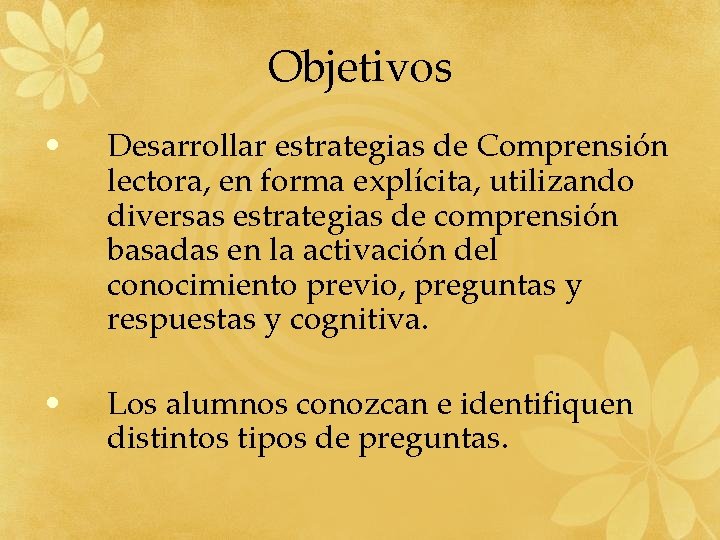 Objetivos

• Desarrollar estrategias de Comprensión lectora, en forma explícita, utilizando diversas estrategias de comprensión basadas en la activación del conocimiento previo, preguntas y respuestas y cognitiva.

• Los alumnos conozcan e identifiquen distintos tipos de preguntas.